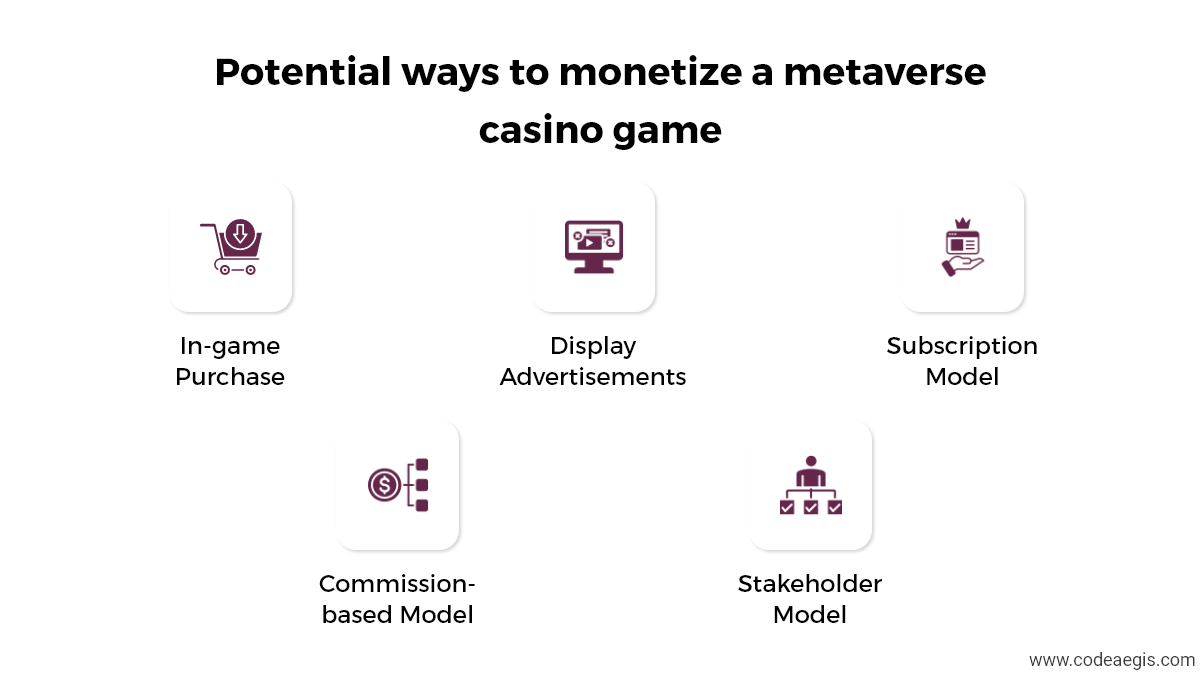 Potential ways to monetize a metaverse casino game

In-game Purchase

Display Advertisements

Subscription Model

Commission-based Model

Stakeholder Model

www.codeaegis.com